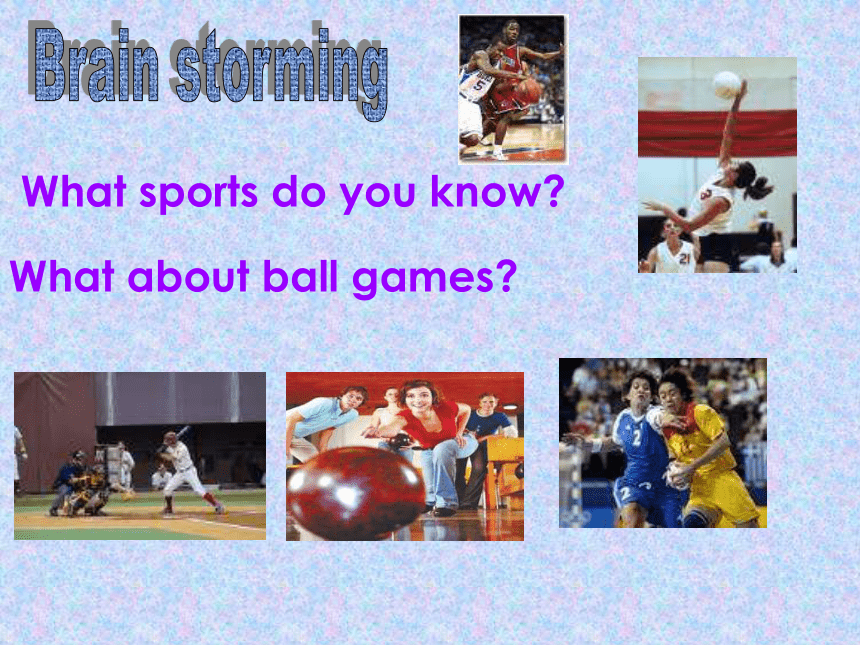 Brain storming

What sports do you know?

What about ball games?